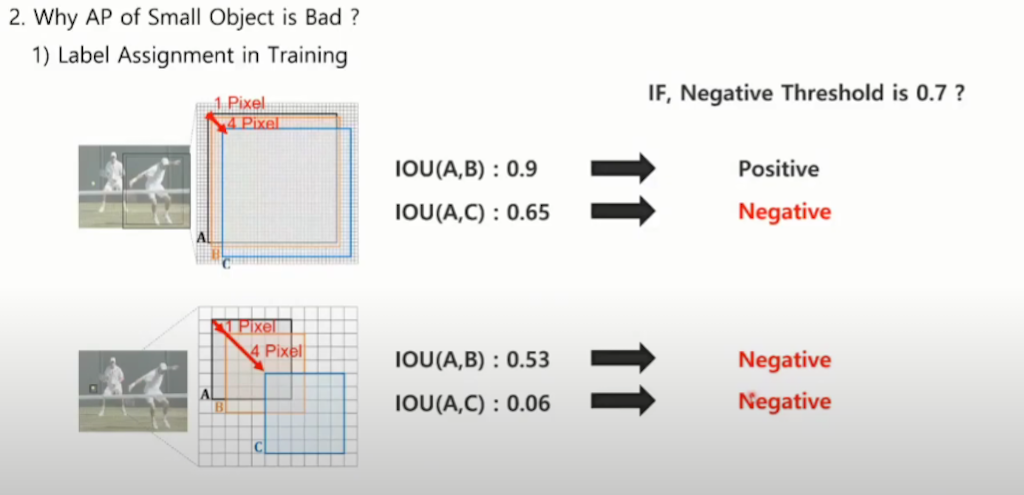 2. Why AP of Small Object is Bad ?
1) Label Assignment in Training

IF, Negative Threshold is 0.7 ?

1 Pixel
4 Pixel
A
B
C

IOU(A,B) : 0.9
Positive
IOU(A,C) : 0.65
Negative

1 Pixel
4 Pixel
A
B
C

IOU(A,B) : 0.53
Negative
IOU(A,C) : 0.06
Negative